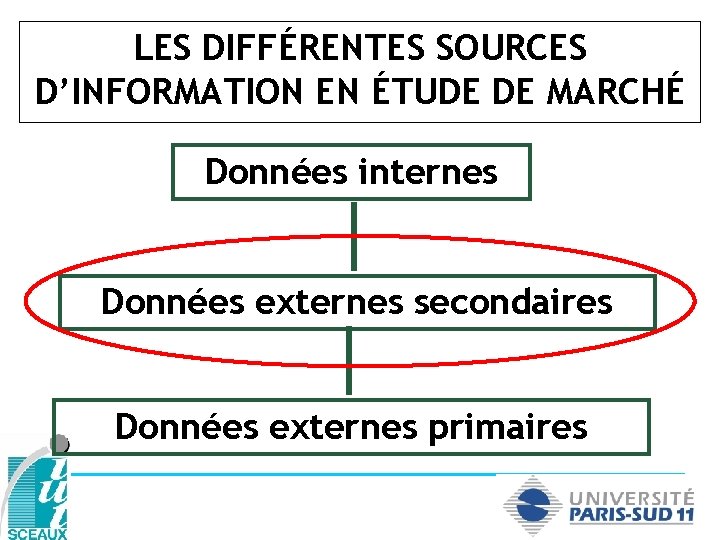 LES DIFFÉRENTES SOURCES D'INFORMATION EN ÉTUDE DE MARCHÉ

Données internes

Données externes secondaires

Données externes primaires

iut SCEAUX

UNIVERSITÉ PARIS-SUD 11